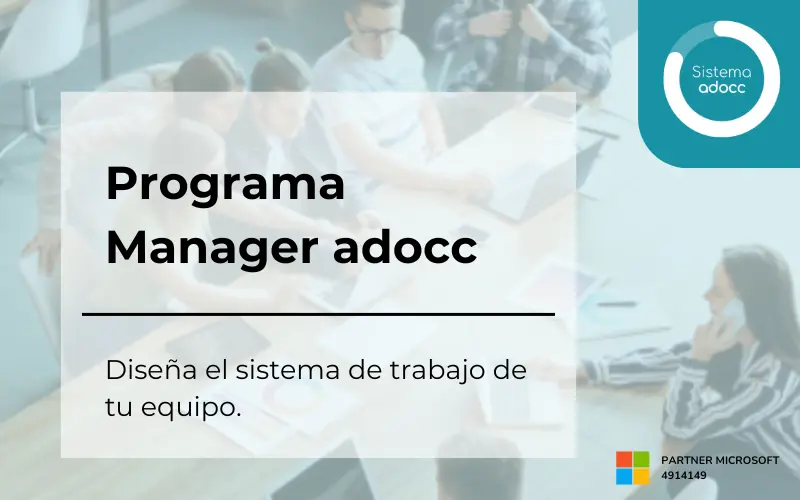 Sistema
adocc

Programa
Manager adocc

Diseña el sistema de trabajo de tu equipo.

PARTNER MICROSOFT
4914149